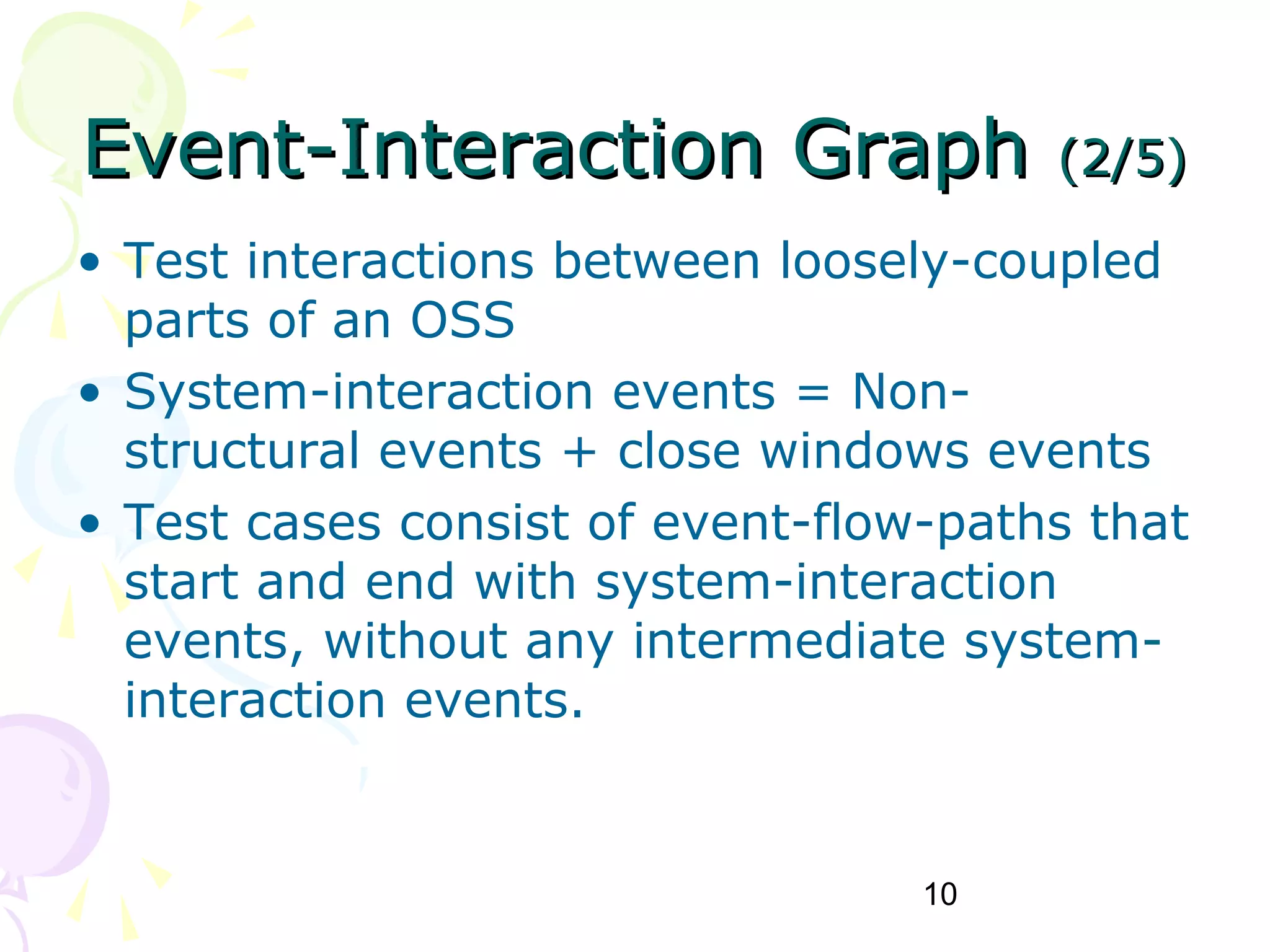 Event-Interaction Graph (2/5)

• Test interactions between loosely-coupled parts of an OSS
• System-interaction events = Non-structural events + close windows events
• Test cases consist of event-flow-paths that start and end with system-interaction events, without any intermediate system-interaction events.

10